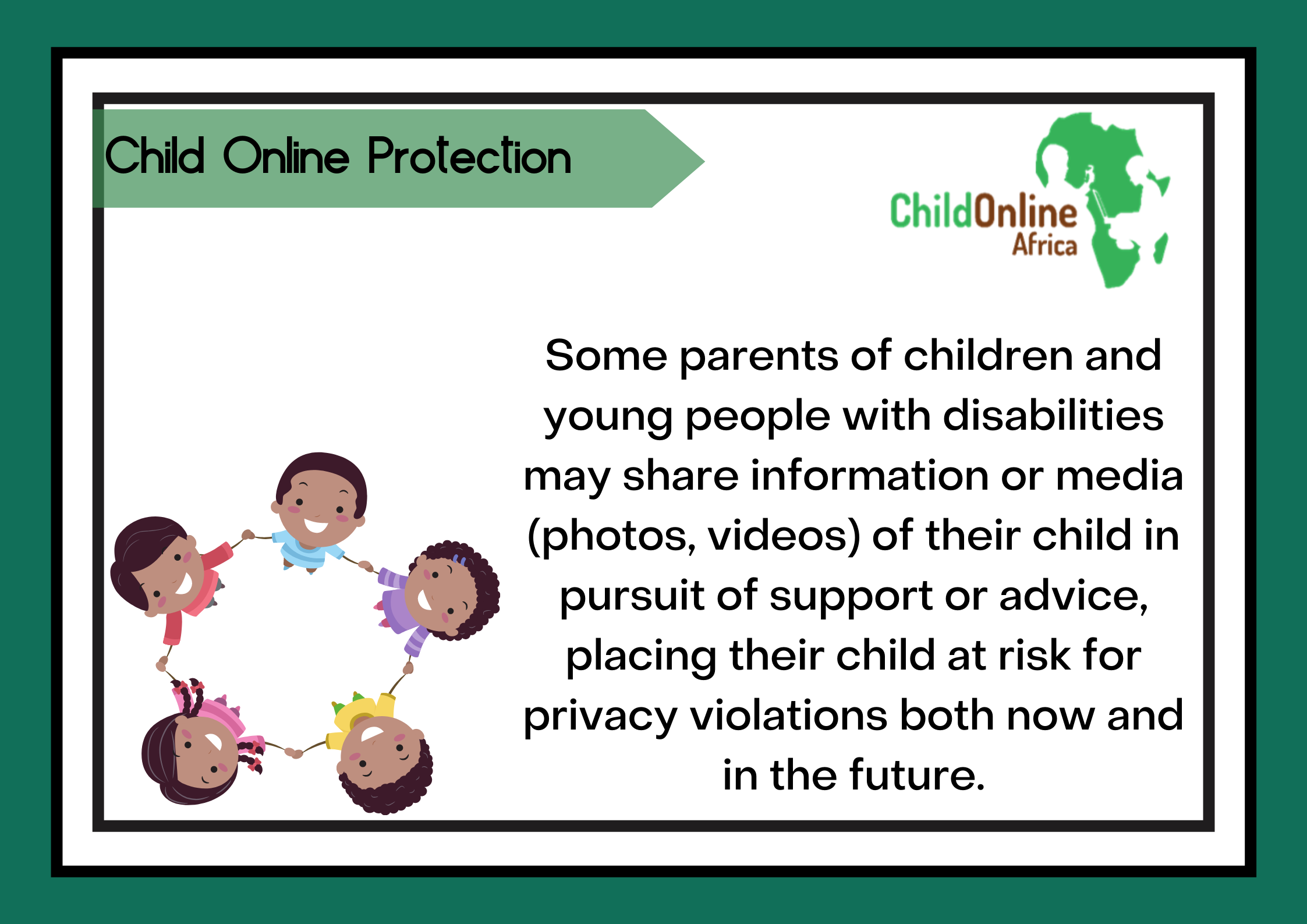 Child Online Protection

ChildOnline
Africa

Some parents of children and young people with disabilities may share information or media (photos, videos) of their child in pursuit of support or advice, placing their child at risk for privacy violations both now and in the future.